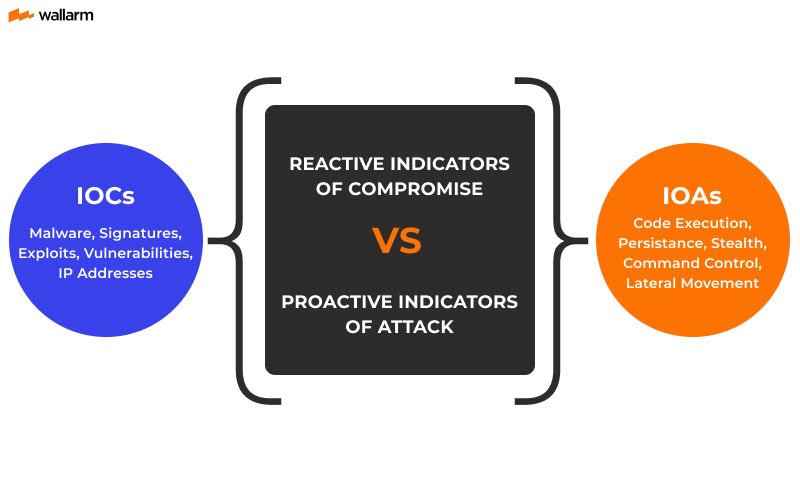 wallarm

IOCs

Malware, Signatures, Exploits, Vulnerabilities, IP Addresses

REACTIVE INDICATORS OF COMPROMISE

VS

PROACTIVE INDICATORS OF ATTACK

IOAs

Code Execution, Persistance, Stealth, Command Control, Lateral Movement